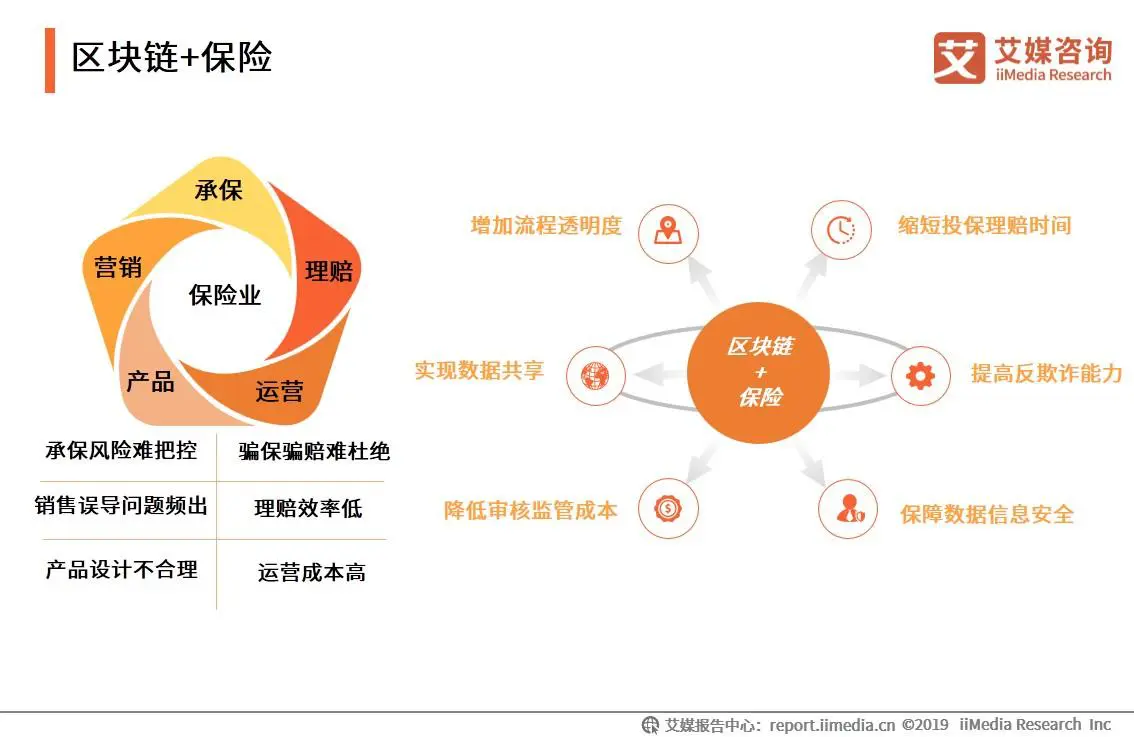 区块链+保险

艾媒咨询
iiMedia Research

承保
理赔
运营
产品
营销
保险业

| 承保风险难把控 | 骗保骗赔难杜绝 |
|---|---|
| 销售误导问题频出 | 理赔效率低 |
| 产品设计不合理 | 运营成本高 |

增加流程透明度
缩短投保理赔时间
实现数据共享
区块链
+
保险
提高反欺诈能力
降低审核监管成本
保障数据信息安全

艾媒报告中心：report.iimedia.cn ©2019 iiMedia Research Inc